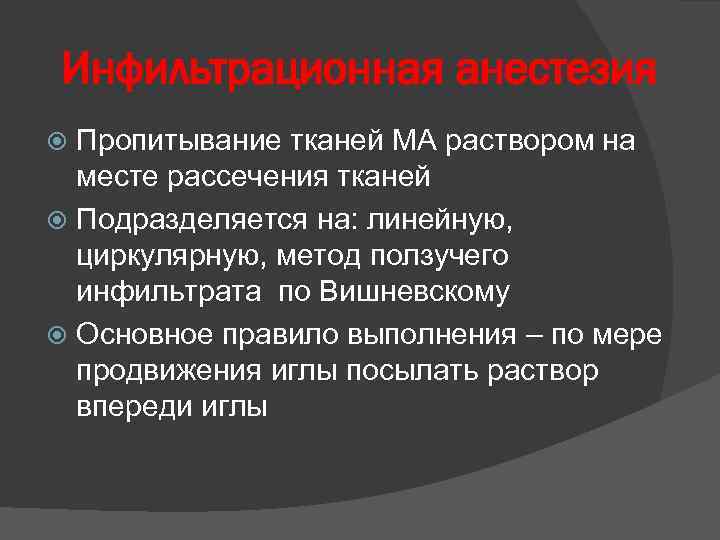 Инфильтрационная анестезия

Пропитывание тканей МА раствором на месте рассечения тканей

Подразделяется на: линейную, циркулярную, метод ползучего инфильтрата по Вишневскому

Основное правило выполнения – по мере продвижения иглы посылать раствор впереди иглы